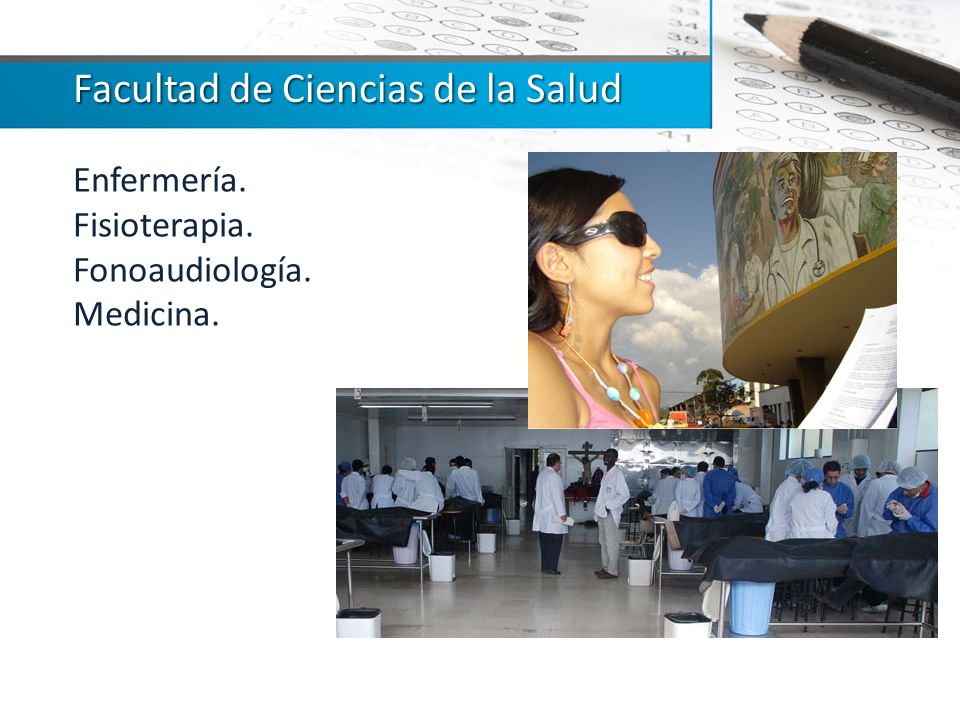 Facultad de Ciencias de la Salud

Enfermería.
Fisioterapia.
Fonoaudiología.
Medicina.